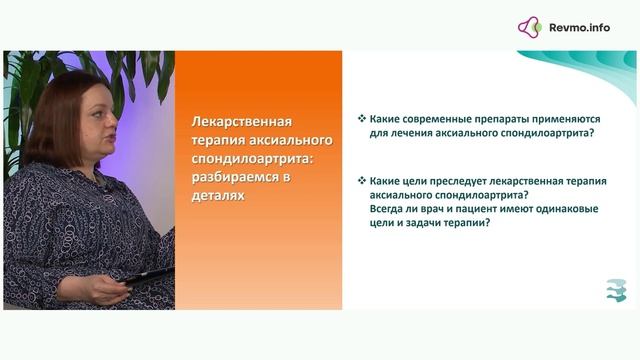 Revmo.info

Лекарственная терапия аксиального спондилоартрита: разбираемся в деталях

❖ Какие современные препараты применяются для лечения аксиального спондилоартрита?

❖ Какие цели преследует лекарственная терапия аксиального спондилоартрита?
Всегда ли врач и пациент имеют одинаковые цели и задачи терапии?